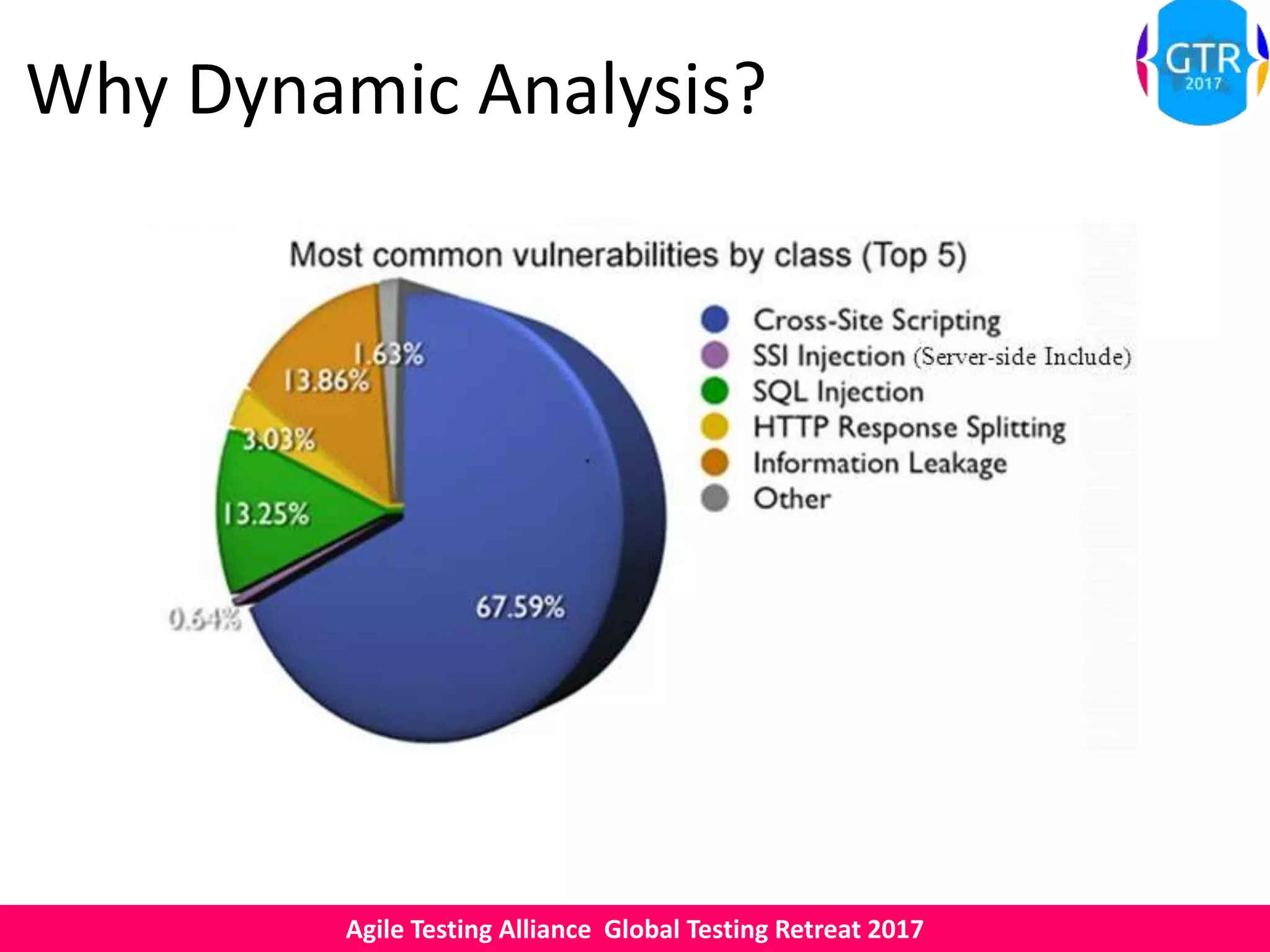 Why Dynamic Analysis?

GTR 2017

Most common vulnerabilities by class (Top 5)

1.63%
13.86%
3.03%
13.25%
0.64%
67.59%

Cross-Site Scripting
SSI Injection (Server-side Include)
SQL Injection
HTTP Response Splitting
Information Leakage
Other

Agile Testing Alliance Global Testing Retreat 2017